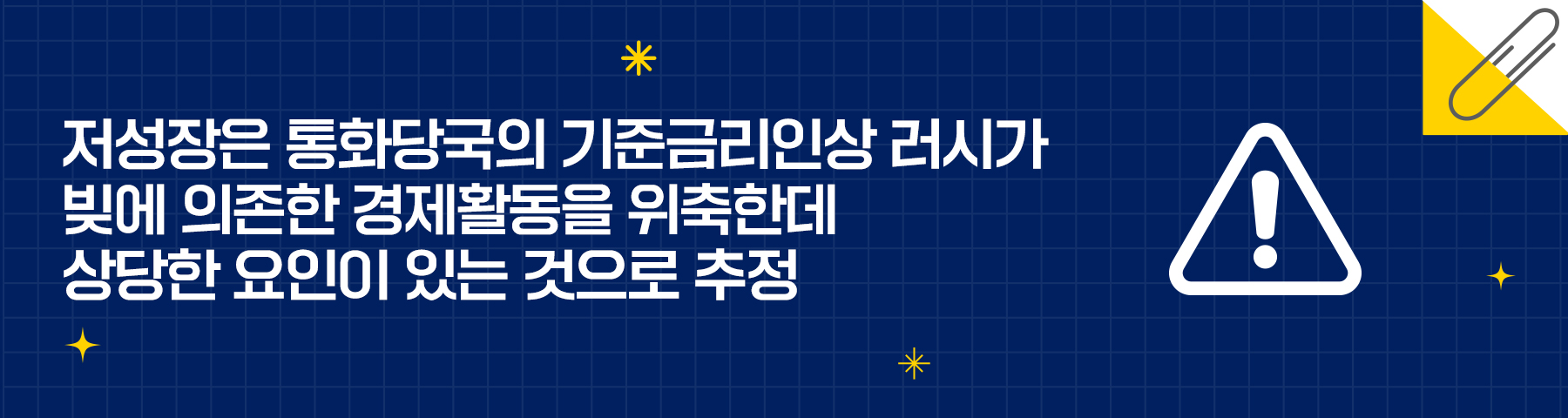 저성장은 통화당국의 기준금리인상 러시가 빚에 의존한 경제활동을 위축한데 상당한 요인이 있는 것으로 추정